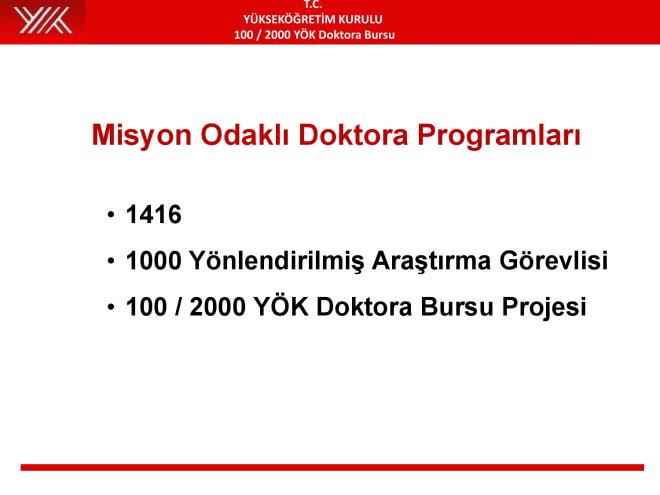 T.C.
YÜKSEKÖĞRETİM KURULU
100 / 2000 YÖK Doktora Bursu

Misyon Odaklı Doktora Programları

• 1416
• 1000 Yönlendirilmiş Araştırma Görevlisi
• 100 / 2000 YÖK Doktora Bursu Projesi